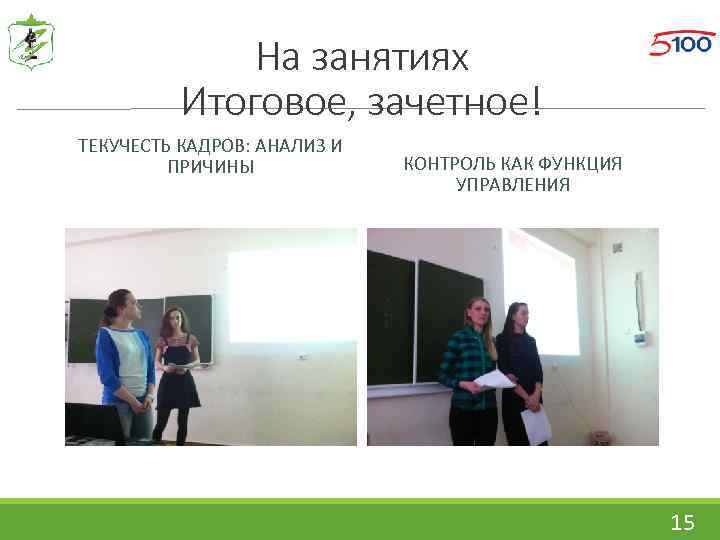 5100

На занятиях
Итоговое, зачетное!

ТЕКУЧЕСТЬ КАДРОВ: АНАЛИЗ И ПРИЧИНЫ

КОНТРОЛЬ КАК ФУНКЦИЯ УПРАВЛЕНИЯ

15